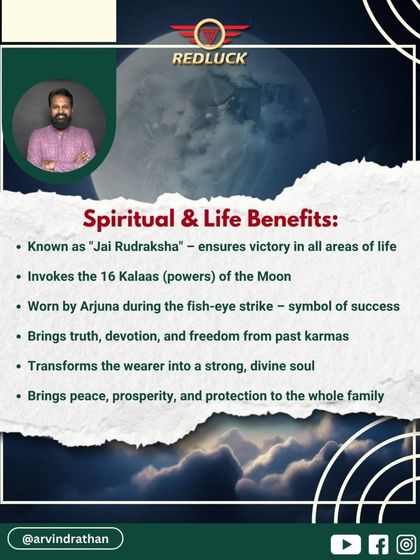 REDLUCK

Spiritual & Life Benefits:

• Known as "Jai Rudraksha" – ensures victory in all areas of life
• Invokes the 16 Kalaas (powers) of the Moon
• Worn by Arjuna during the fish-eye strike – symbol of success
• Brings truth, devotion, and freedom from past karmas
• Transforms the wearer into a strong, divine soul
• Brings peace, prosperity, and protection to the whole family

@arvindrathan